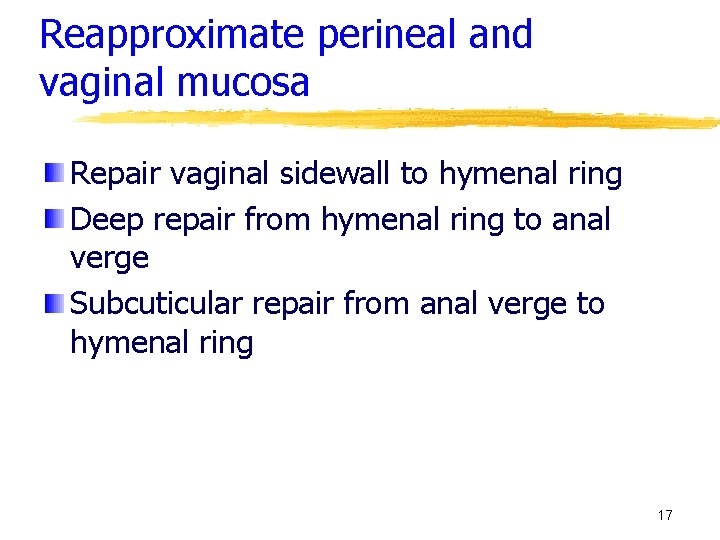 Reapproximate perineal and vaginal mucosa

Repair vaginal sidewall to hymenal ring

Deep repair from hymenal ring to anal verge

Subcuticular repair from anal verge to hymenal ring

17